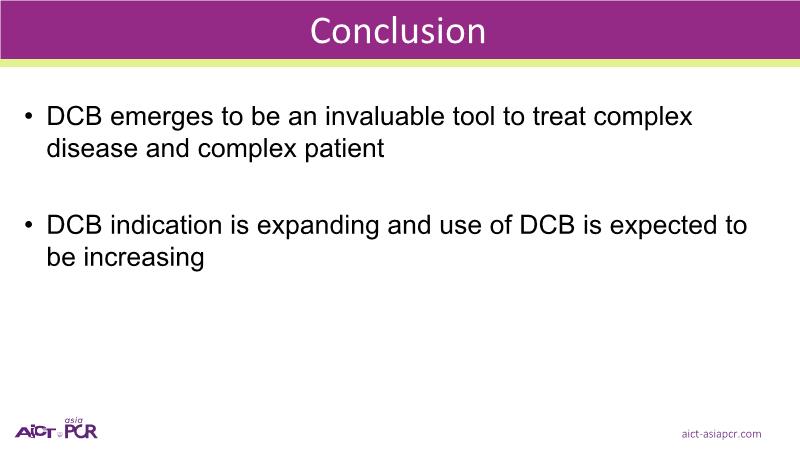 Conclusion

• DCB emerges to be an invaluable tool to treat complex disease and complex patient

• DCB indication is expanding and use of DCB is expected to be increasing

AICT asia PCR

aict-asiapcr.com